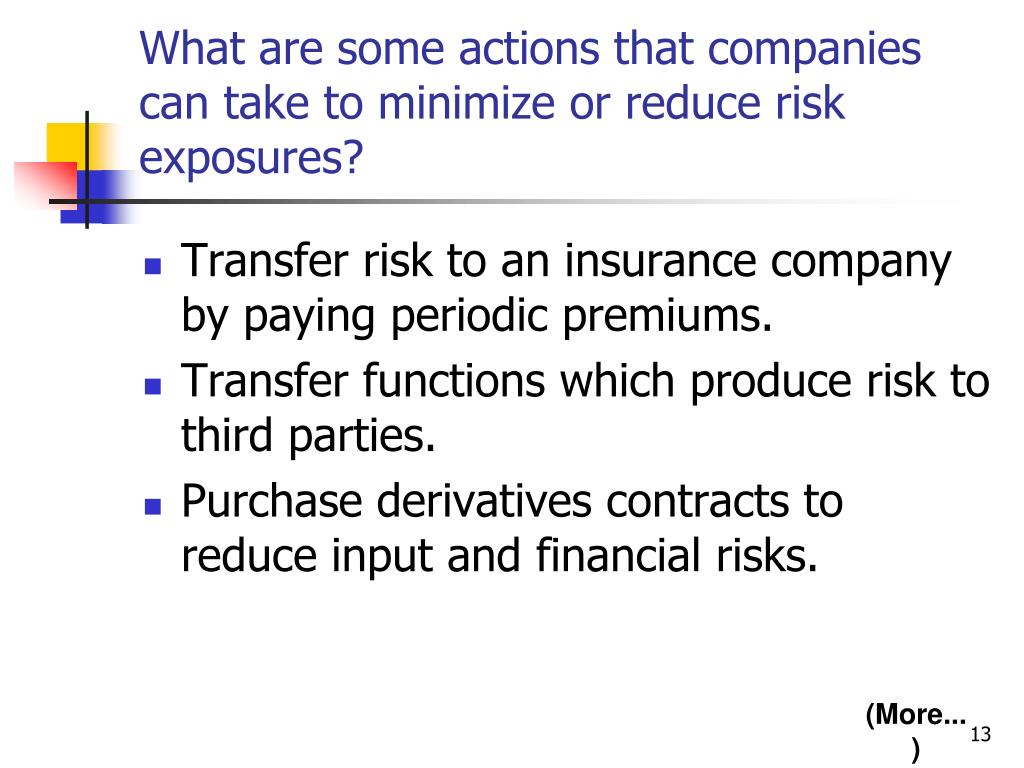 What are some actions that companies can take to minimize or reduce risk exposures?

- Transfer risk to an insurance company by paying periodic premiums.
- Transfer functions which produce risk to third parties.
- Purchase derivatives contracts to reduce input and financial risks.

(More...)

13